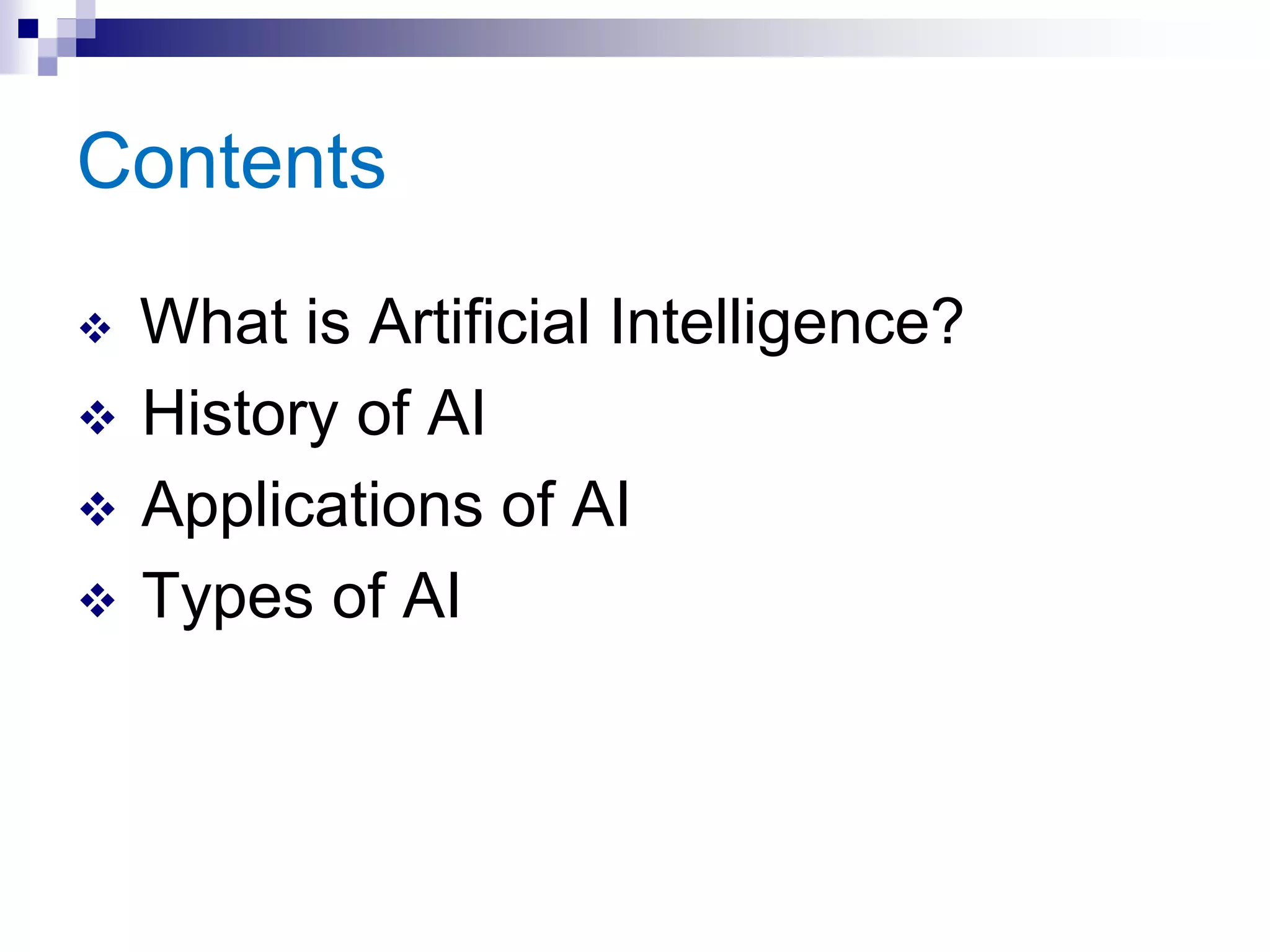 Contents

❖ What is Artificial Intelligence?
❖ History of AI
❖ Applications of AI
❖ Types of AI